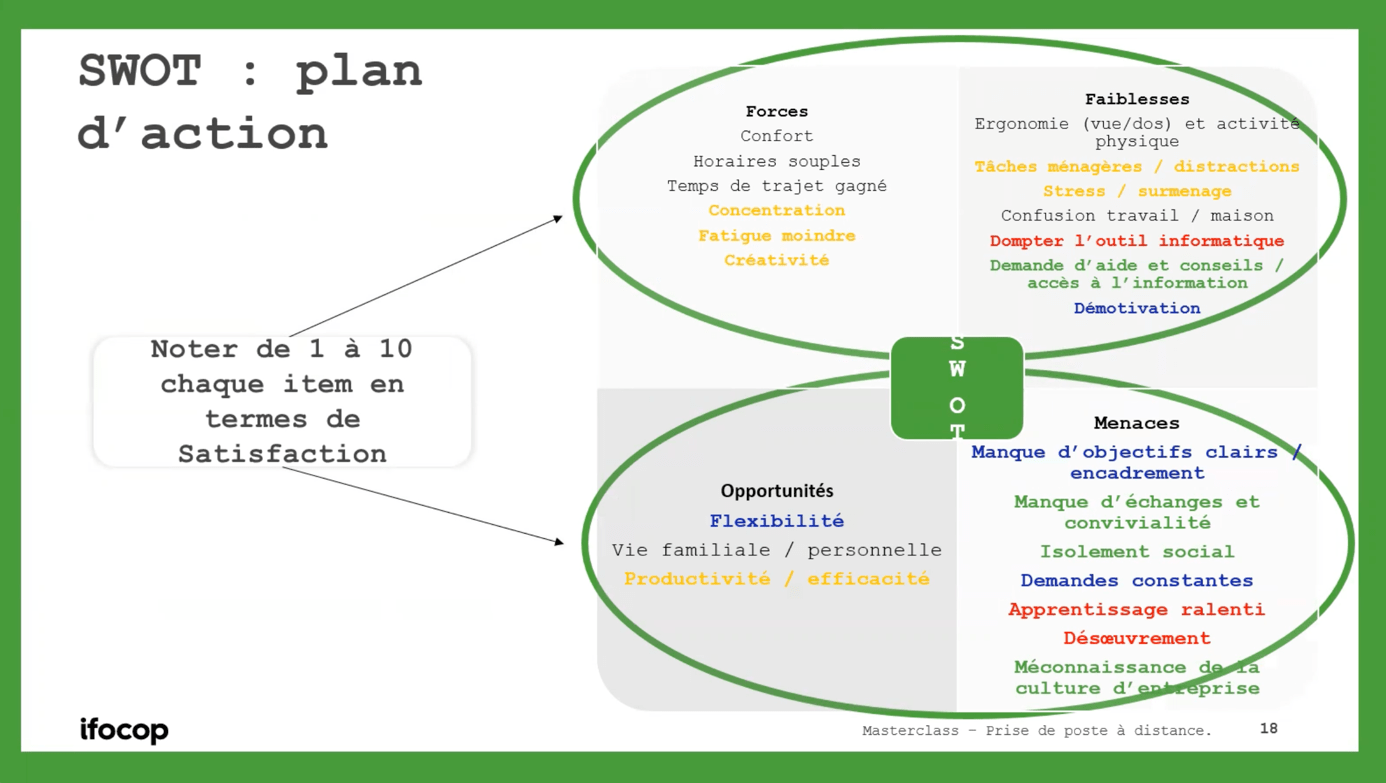 SWOT : plan d'action

Noter de 1 à 10 chaque item en termes de Satisfaction

Forces
Confort
Horaires souples
Temps de trajet gagné
Concentration
Fatigue moindre
Créativité

Faiblesses
Ergonomie (vue/dos) et activité physique
Tâches ménagères / distractions
Stress / surmenage
Confusion travail / maison
Dompter l'outil informatique
Demande d'aide et conseils / accès à l'information
Démotivation

S
W
O
T

Opportunités
Flexibilité
Vie familiale / personnelle
Productivité / efficacité

Menaces
Manque d'objectifs clairs / encadrement
Manque d'échanges et convivialité
Isolement social
Demandes constantes
Apprentissage ralenti
Désœuvrement
Méconnaissance de la culture d'entreprise

ifocop

Masterclass – Prise de poste à distance.

18